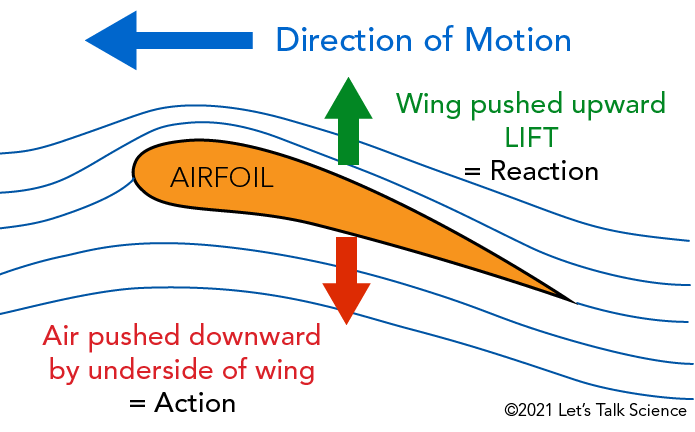 Direction of Motion

Wing pushed upward
LIFT
= Reaction

AIRFOIL

Air pushed downward
by underside of wing
= Action

©2021 Let's Talk Science